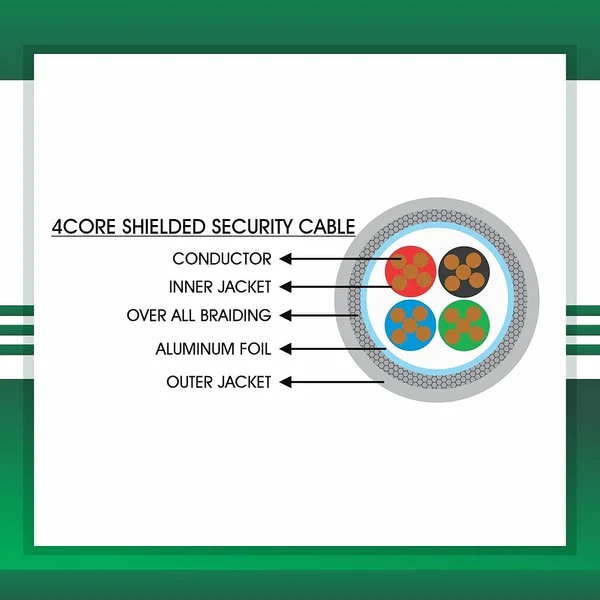 4CORE SHIELDED SECURITY CABLE

CONDUCTOR

INNER JACKET

OVER ALL BRAIDING

ALUMINUM FOIL

OUTER JACKET